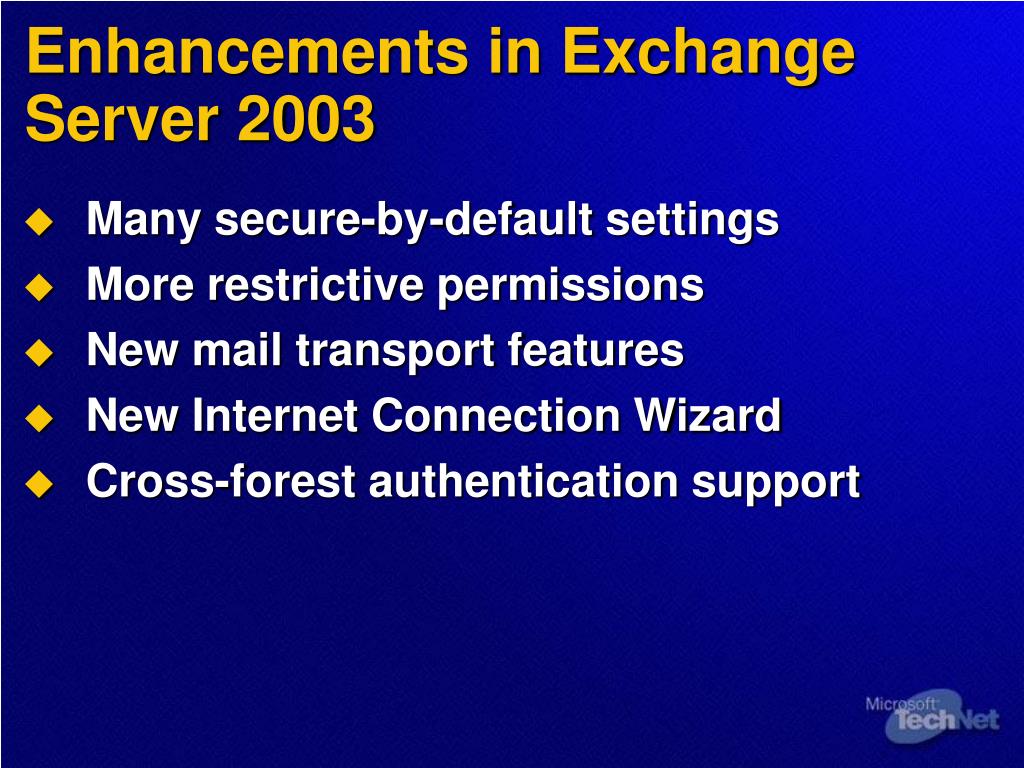 Enhancements in Exchange Server 2003

Many secure-by-default settings
More restrictive permissions
New mail transport features
New Internet Connection Wizard
Cross-forest authentication support

Microsoft TechNet